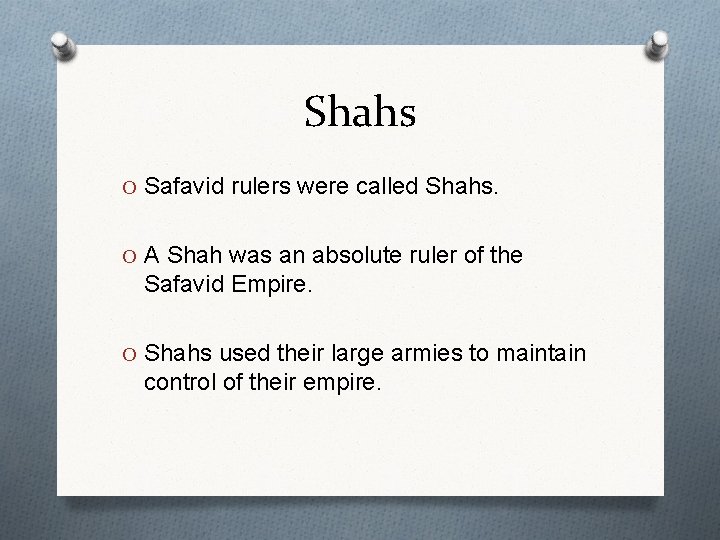 Shahs

O Safavid rulers were called Shahs.

O A Shah was an absolute ruler of the Safavid Empire.

O Shahs used their large armies to maintain control of their empire.